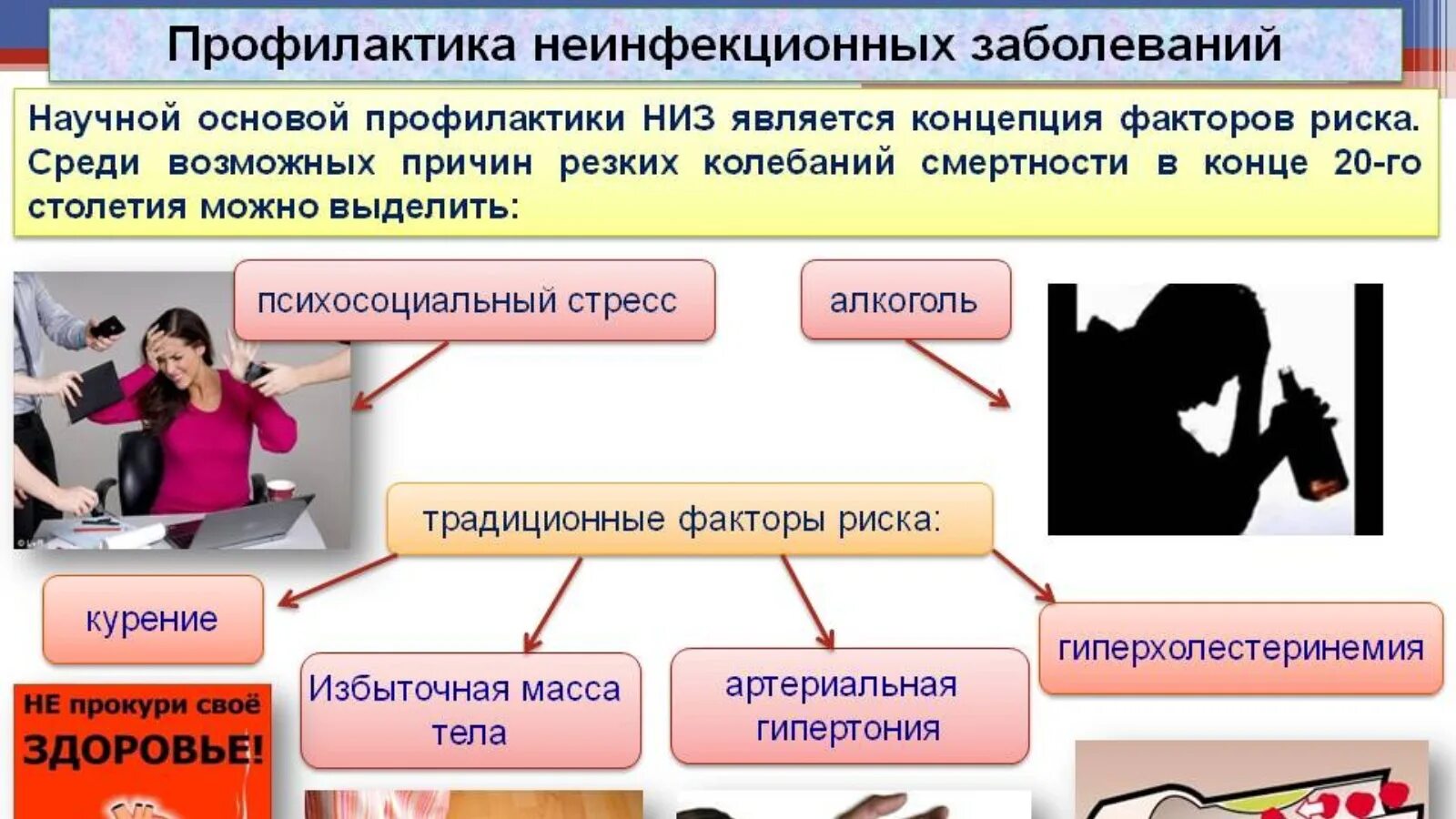 Профилактика неинфекционных заболеваний

Научной основой профилактики НИЗ является концепция факторов риска. Среди возможных причин резких колебаний смертности в конце 20-го столетия можно выделить:

психосоциальный стресс

алкоголь

традиционные факторы риска:

курение

Избыточная масса тела

артериальная гипертония

гиперхолестеринемия

НЕ прокури своё ЗДОРОВЬЕ!